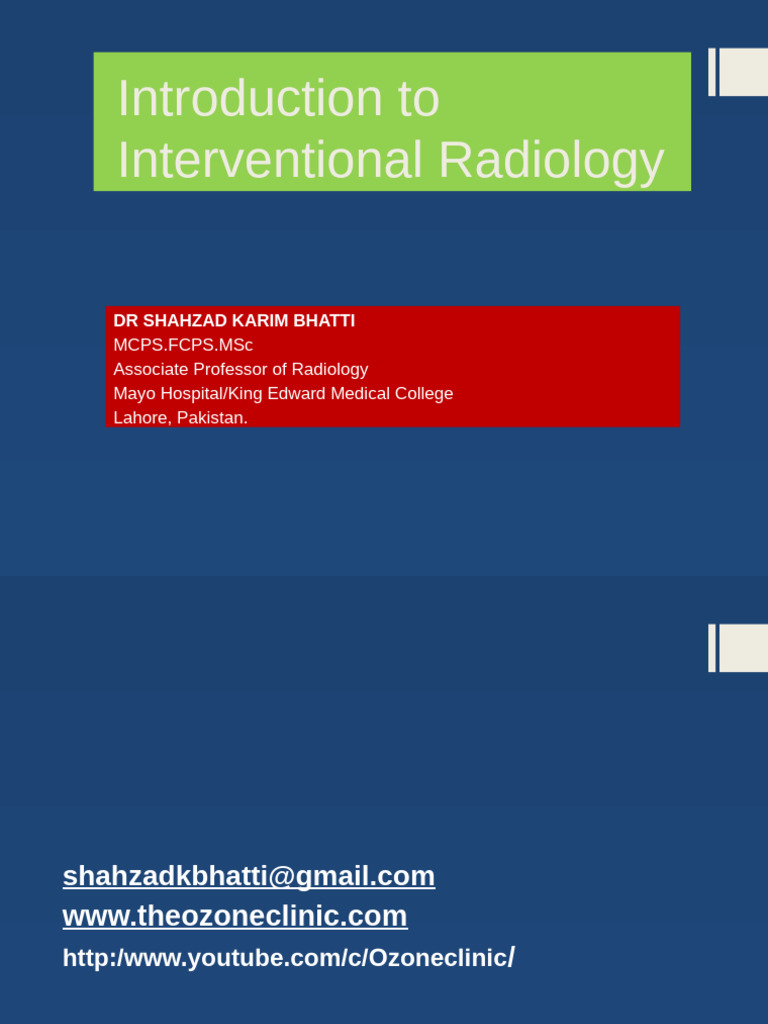 Introduction to Interventional Radiology

DR SHAHZAD KARIM BHATTI
MCPS.FCPS.MSc
Associate Professor of Radiology
Mayo Hospital/King Edward Medical College
Lahore, Pakistan.

shahzadkbhatti@gmail.com
www.theozoneclinic.com
http:/www.youtube.com/c/Ozoneclinic/